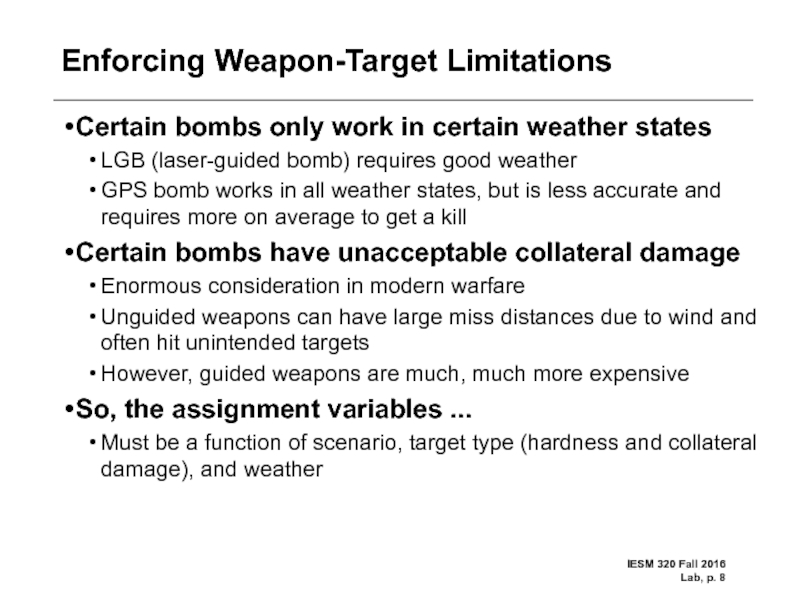 Enforcing Weapon-Target Limitations

•Certain bombs only work in certain weather states
• LGB (laser-guided bomb) requires good weather
• GPS bomb works in all weather states, but is less accurate and requires more on average to get a kill

•Certain bombs have unacceptable collateral damage
• Enormous consideration in modern warfare
• Unguided weapons can have large miss distances due to wind and often hit unintended targets
• However, guided weapons are much, much more expensive

•So, the assignment variables ...
• Must be a function of scenario, target type (hardness and collateral damage), and weather

IESM 320 Fall 2016
Lab, p. 8